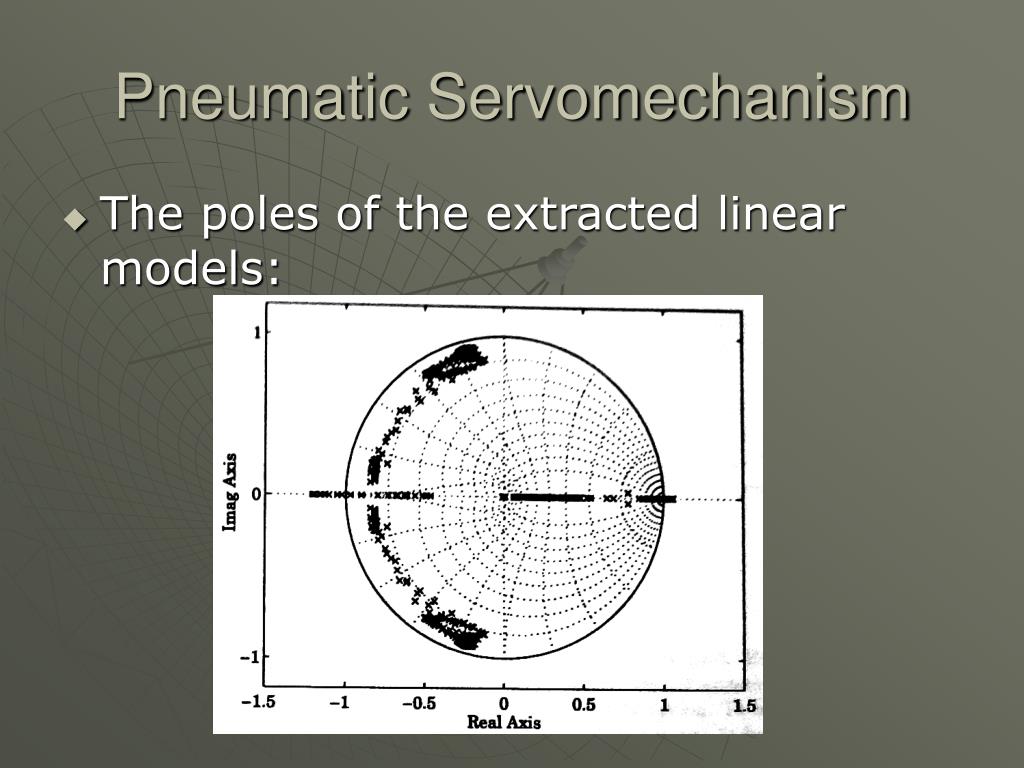 Pneumatic Servomechanism

The poles of the extracted linear models:

1

0

−1

Imag Axis

−1.5 −1 −0.5 0 0.5 1 1.5

Real Axis